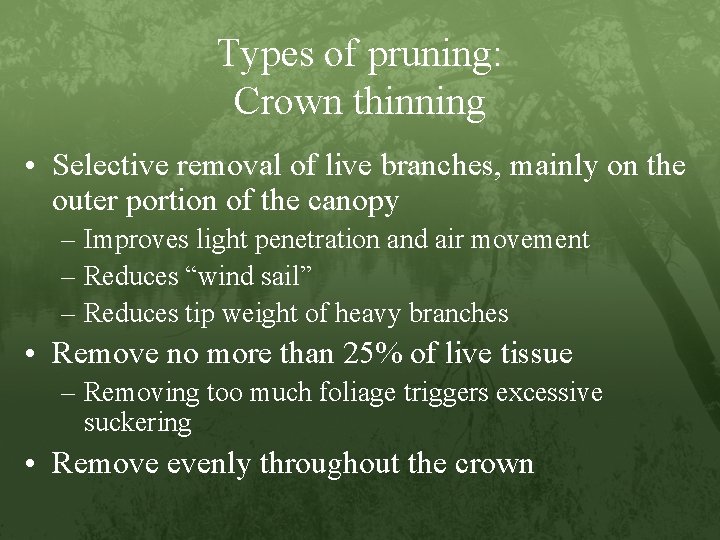 Types of pruning:
Crown thinning

• Selective removal of live branches, mainly on the outer portion of the canopy
– Improves light penetration and air movement
– Reduces “wind sail”
– Reduces tip weight of heavy branches
• Remove no more than 25% of live tissue
– Removing too much foliage triggers excessive suckering
• Remove evenly throughout the crown